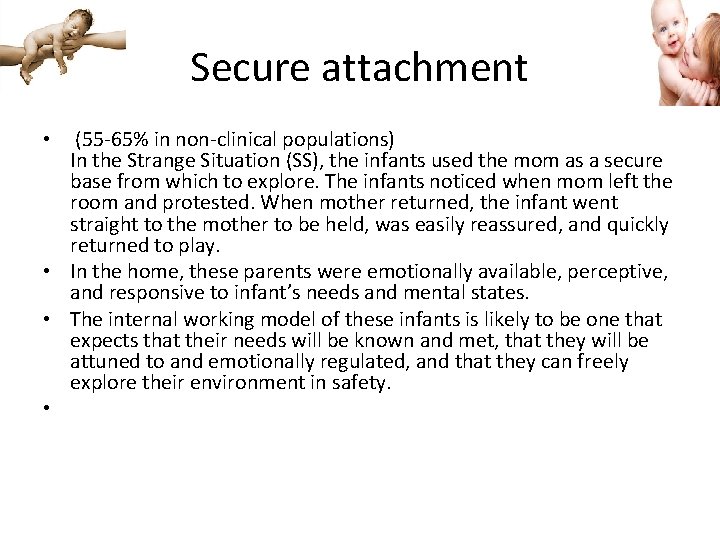 Secure attachment

• (55-65% in non-clinical populations)
In the Strange Situation (SS), the infants used the mom as a secure base from which to explore. The infants noticed when mom left the room and protested. When mother returned, the infant went straight to the mother to be held, was easily reassured, and quickly returned to play.

• In the home, these parents were emotionally available, perceptive, and responsive to infant's needs and mental states.

• The internal working model of these infants is likely to be one that expects that their needs will be known and met, that they will be attuned to and emotionally regulated, and that they can freely explore their environment in safety.

•